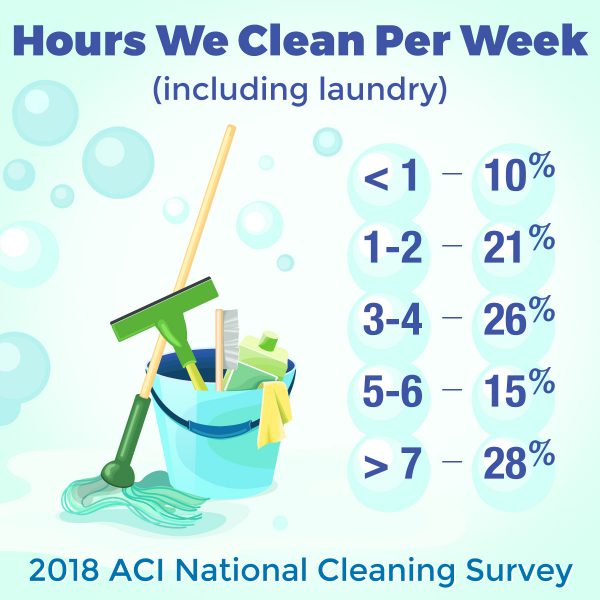 Hours We Clean Per Week
(including laundry)

< 1 – 10%
1-2 – 21%
3-4 – 26%
5-6 – 15%
> 7 – 28%

2018 ACI National Cleaning Survey